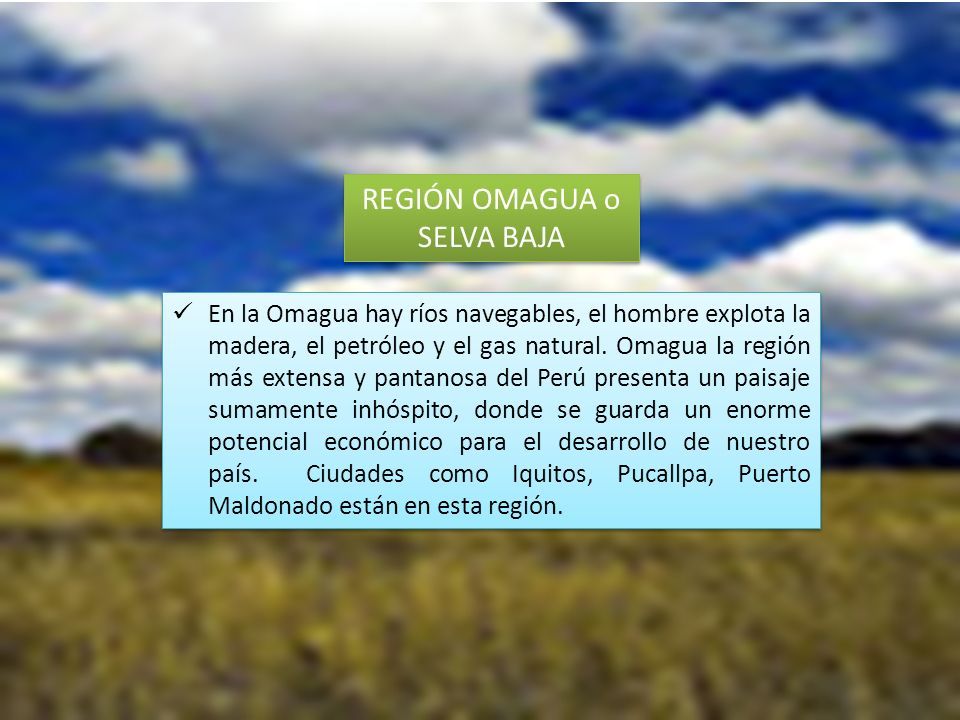 REGIÓN OMAGUA o SELVA BAJA

✓ En la Omagua hay ríos navegables, el hombre explota la madera, el petróleo y el gas natural. Omagua la región más extensa y pantanosa del Perú presenta un paisaje sumamente inhóspito, donde se guarda un enorme potencial económico para el desarrollo de nuestro país. Ciudades como Iquitos, Pucallpa, Puerto Maldonado están en esta región.